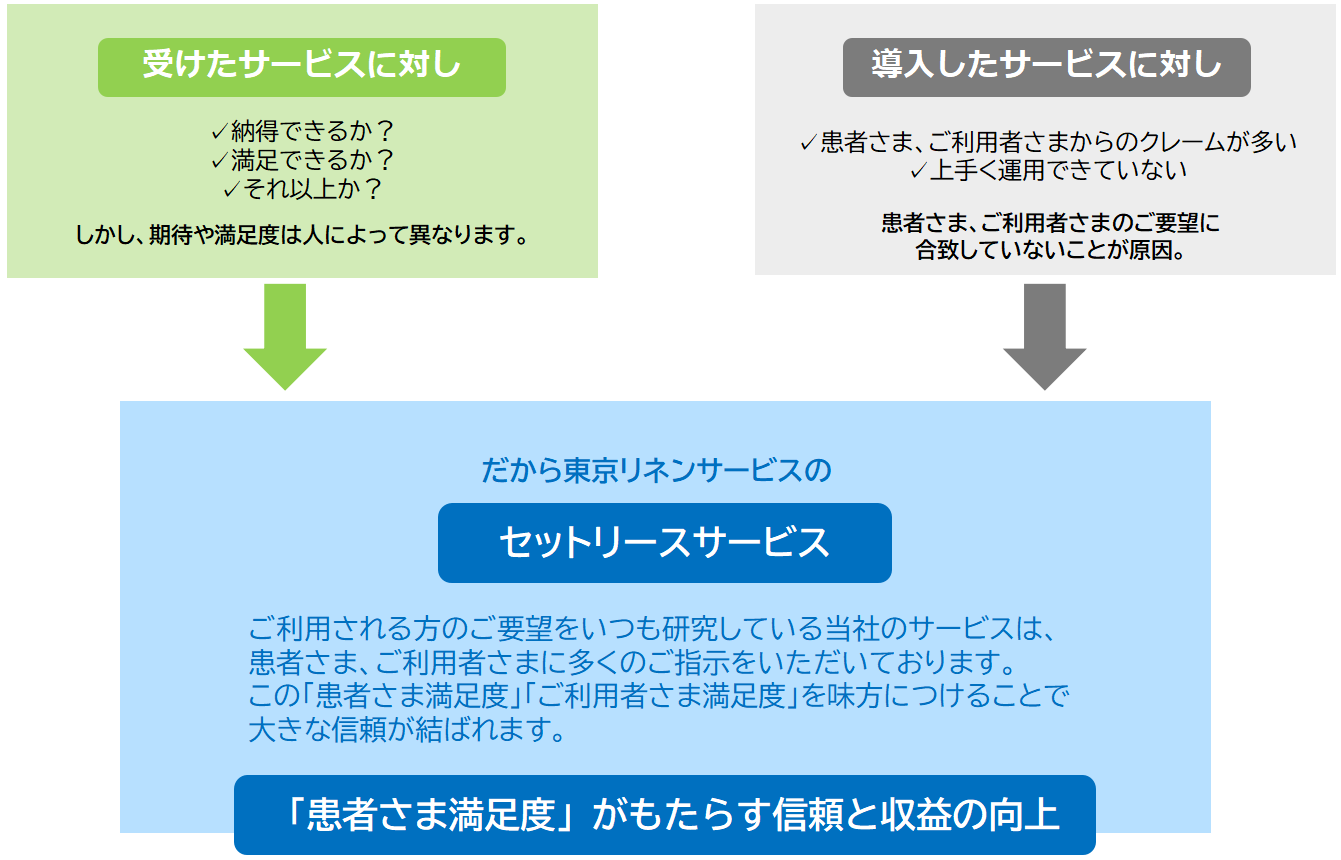 受けたサービスに対し

✓納得できるか？
✓満足できるか？
✓それ以上か？

しかし、期待や満足度は人によって異なります。

導入したサービスに対し

✓患者さま、ご利用者さまからのクレームが多い
✓上手く運用できていない

患者さま、ご利用者さまのご要望に合致していないことが原因。

だから東京リネンサービスの

セットリースサービス

ご利用される方のご要望をいつも研究している当社のサービスは、患者さま、ご利用者さまに多くのご指示をいただいております。
この「患者さま満足度」「ご利用者さま満足度」を味方につけることで大きな信頼が結ばれます。

「患者さま満足度」がもたらす信頼と収益の向上